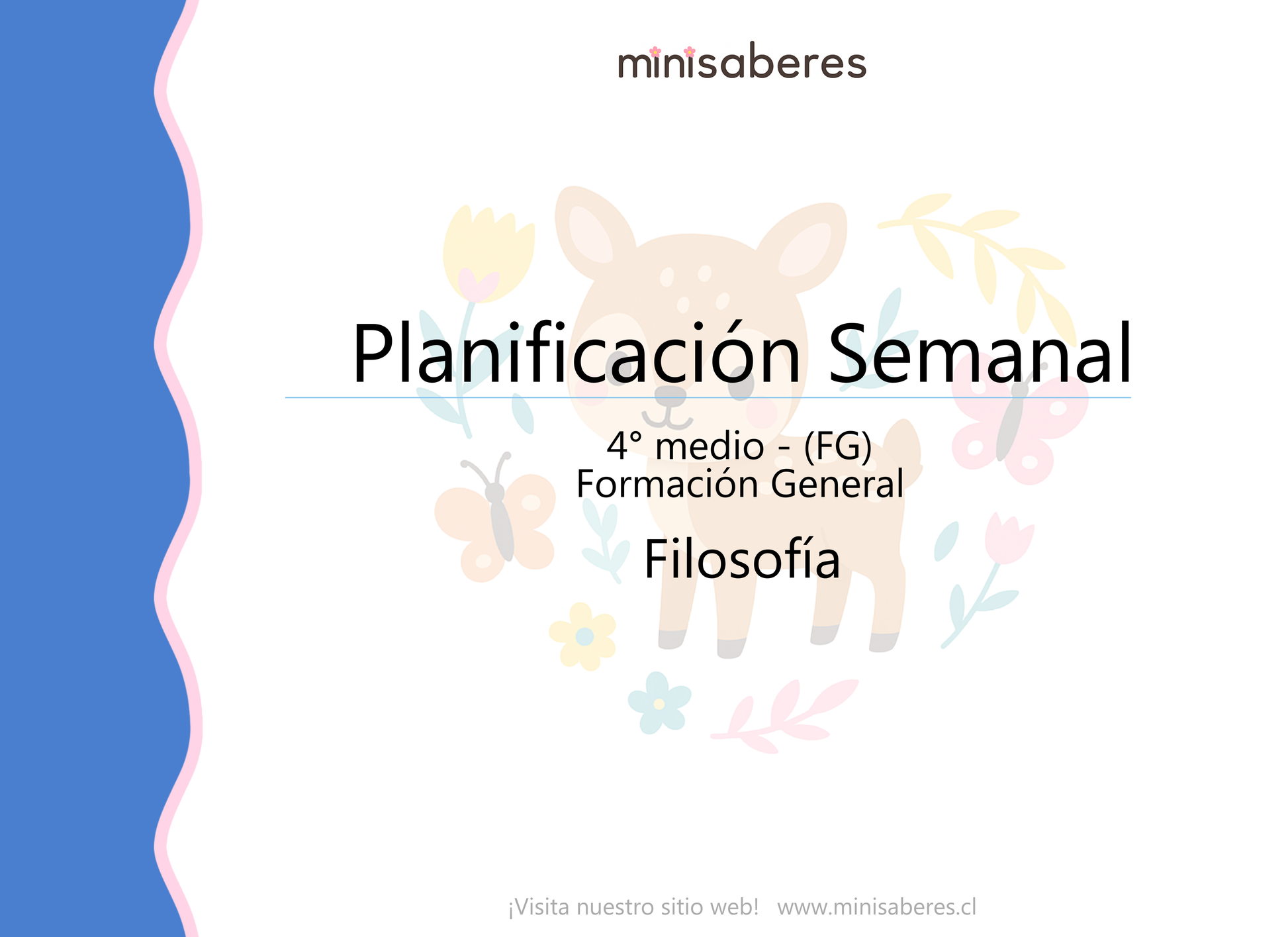 minisaberes

Planificación Semanal

4° medio - (FG)
Formación General

Filosofía

¡Visita nuestro sitio web! www.minisaberes.cl